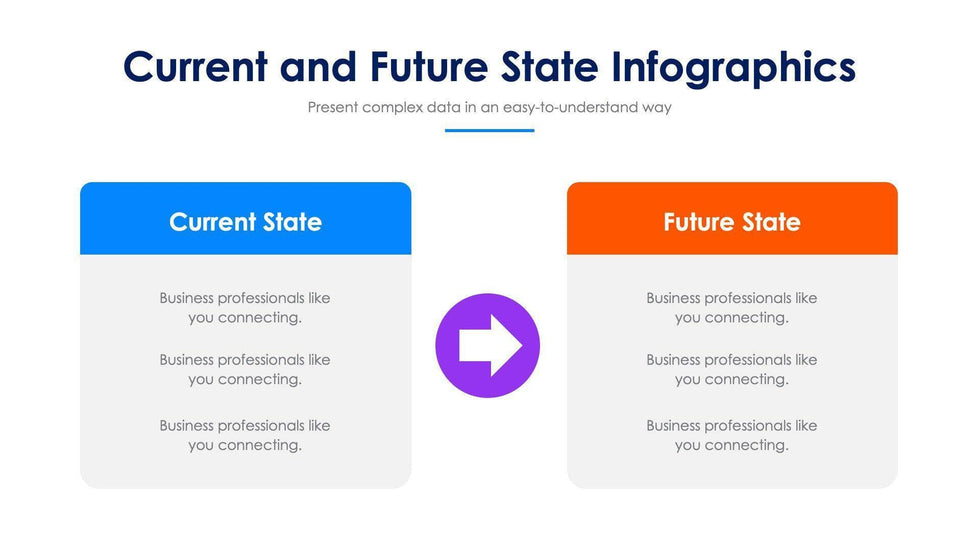 Current and Future State Infographics

Present complex data in an easy-to-understand way

Current State

Business professionals like you connecting.

Business professionals like you connecting.

Business professionals like you connecting.

Future State

Business professionals like you connecting.

Business professionals like you connecting.

Business professionals like you connecting.